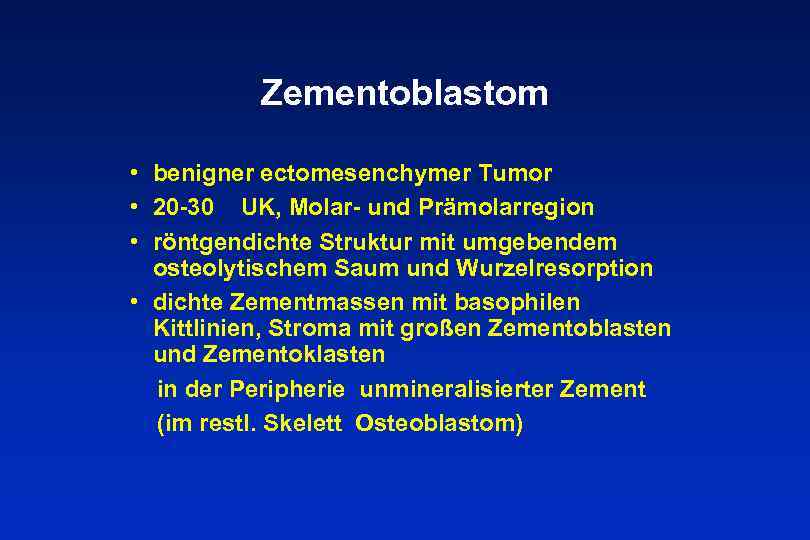 Zementoblastom

• benigner ectomesenchymer Tumor
• 20-30 UK, Molar- und Prämolarregion
• röntgendichte Struktur mit umgebendem osteolytischem Saum und Wurzelresorption
• dichte Zementmassen mit basophilen Kittlinien, Stroma mit großen Zementoblasten und Zementoklasten

in der Peripherie unmineralisierter Zement

(im restl. Skelett Osteoblastom)